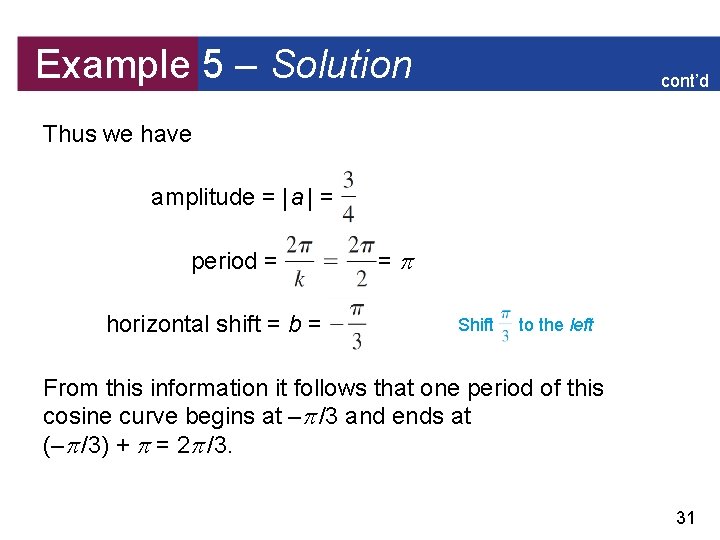 Example 5 – Solution

cont'd

Thus we have

amplitude = $|a| = \frac{3}{4}$

period = $\frac{2\pi}{k} = \frac{2\pi}{2} = \pi$

horizontal shift = $b = -\frac{\pi}{3}$

Shift $\frac{\pi}{3}$ to the left

From this information it follows that one period of this cosine curve begins at $-\pi/3$ and ends at $(-\pi/3) + \pi = 2\pi/3$.

31